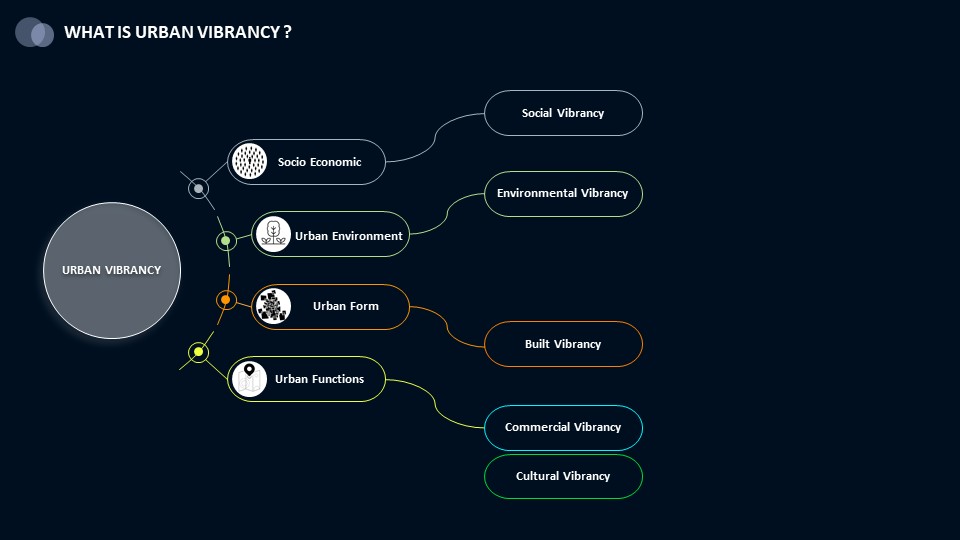 WHAT IS URBAN VIBRANCY ?

URBAN VIBRANCY

Socio Economic

Urban Environment

Urban Form

Urban Functions

Social Vibrancy

Environmental Vibrancy

Built Vibrancy

Commercial Vibrancy

Cultural Vibrancy